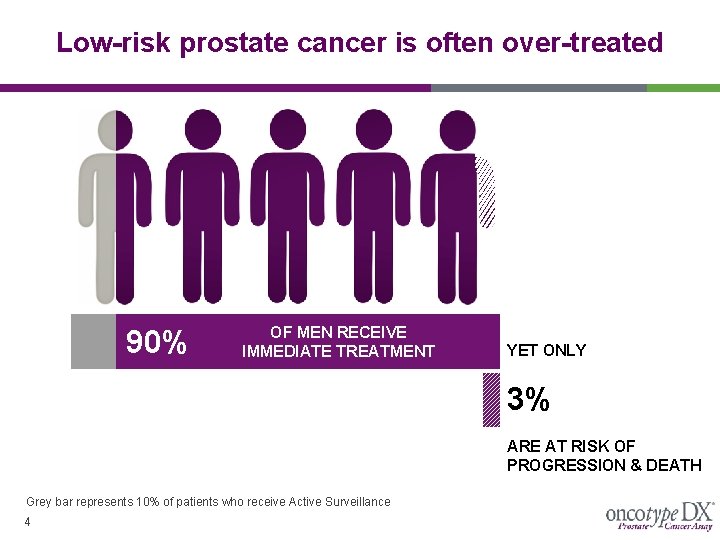 Low-risk prostate cancer is often over-treated

90% OF MEN RECEIVE IMMEDIATE TREATMENT

YET ONLY

3%

ARE AT RISK OF PROGRESSION & DEATH

Grey bar represents 10% of patients who receive Active Surveillance

4

oncotype DX® Prostate Cancer Assay